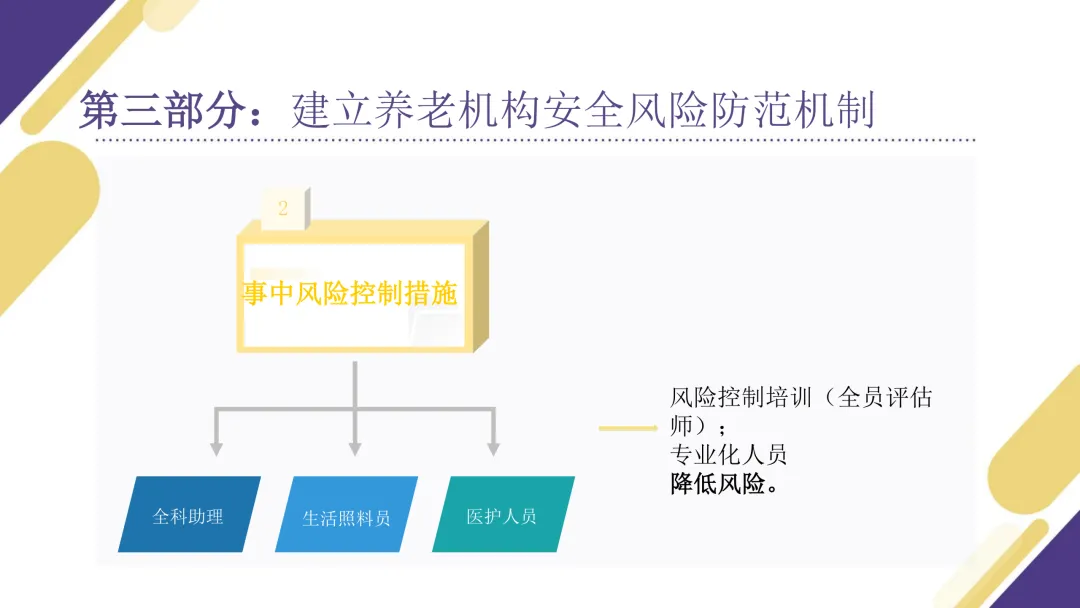 第三部分：建立养老机构安全风险防范机制

2

事中风险控制措施

全科助理

生活照料员

医护人员

风险控制培训（全员评估师）；
专业化人员
降低风险。